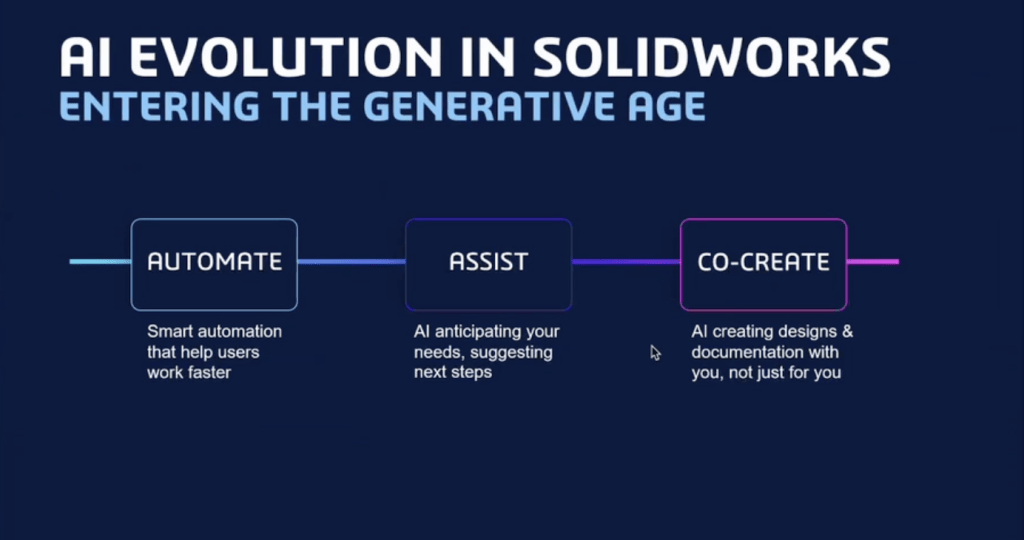 AI EVOLUTION IN SOLIDWORKS
ENTERING THE GENERATIVE AGE

AUTOMATE

Smart automation that help users work faster

ASSIST

AI anticipating your needs, suggesting next steps

CO-CREATE

AI creating designs & documentation with you, not just for you